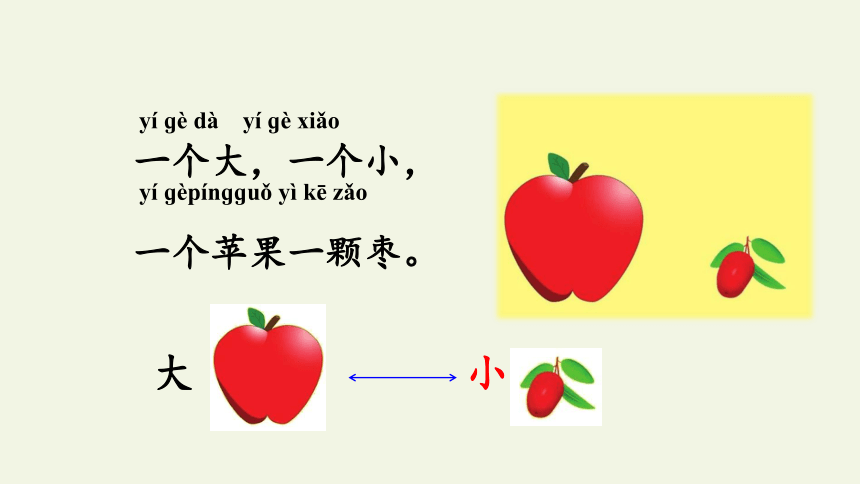 yí gè dà yí gè xiǎo
一个大，一个小，
yí gèpíngguǒ yì kē zǎo
一个苹果一颗枣。

大 小